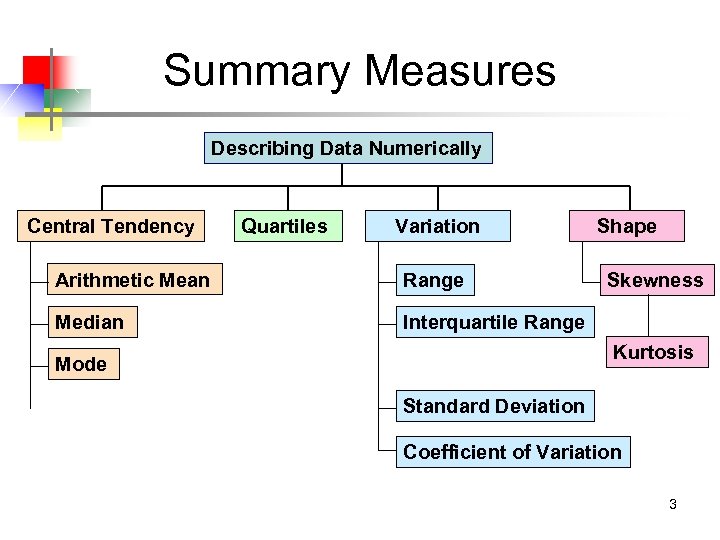 Summary Measures

Describing Data Numerically

Central Tendency

Arithmetic Mean

Median

Mode

Quartiles

Variation

Range

Interquartile Range

Standard Deviation

Coefficient of Variation

Shape

Skewness

Kurtosis

3